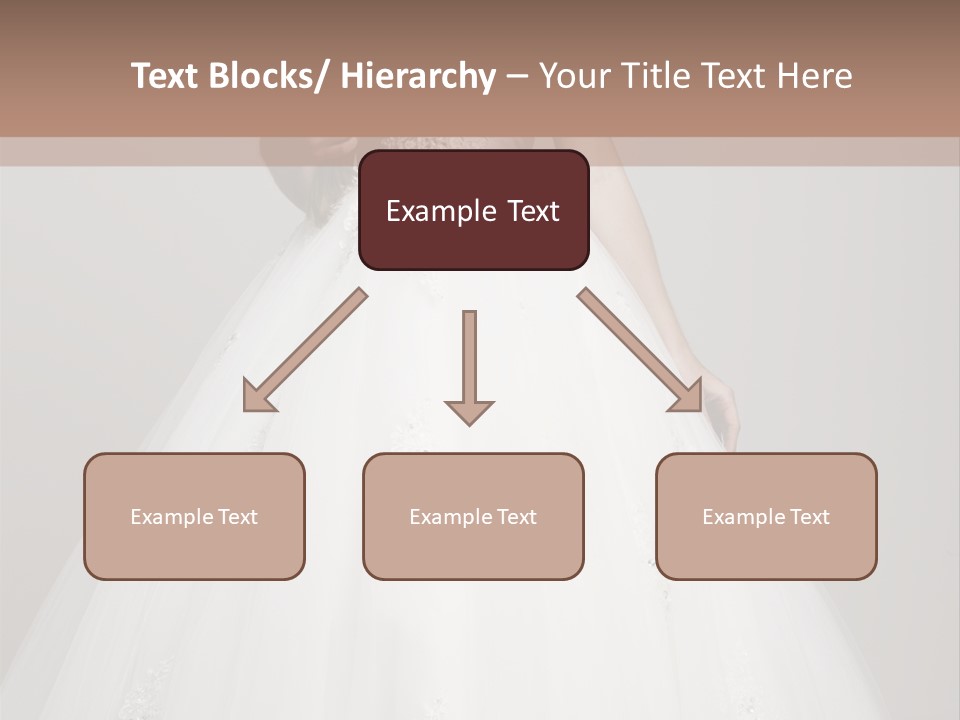 Text Blocks/ Hierarchy – Your Title Text Here

Example Text

Example Text

Example Text

Example Text